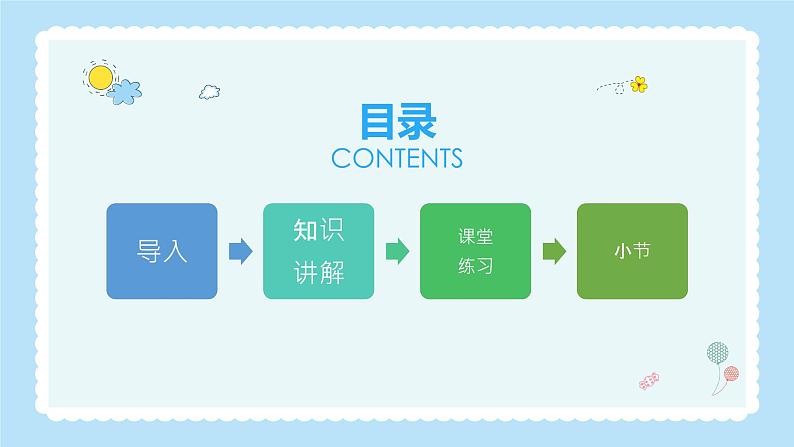 目录
CONTENTS

导入

知识讲解

课堂练习

小节